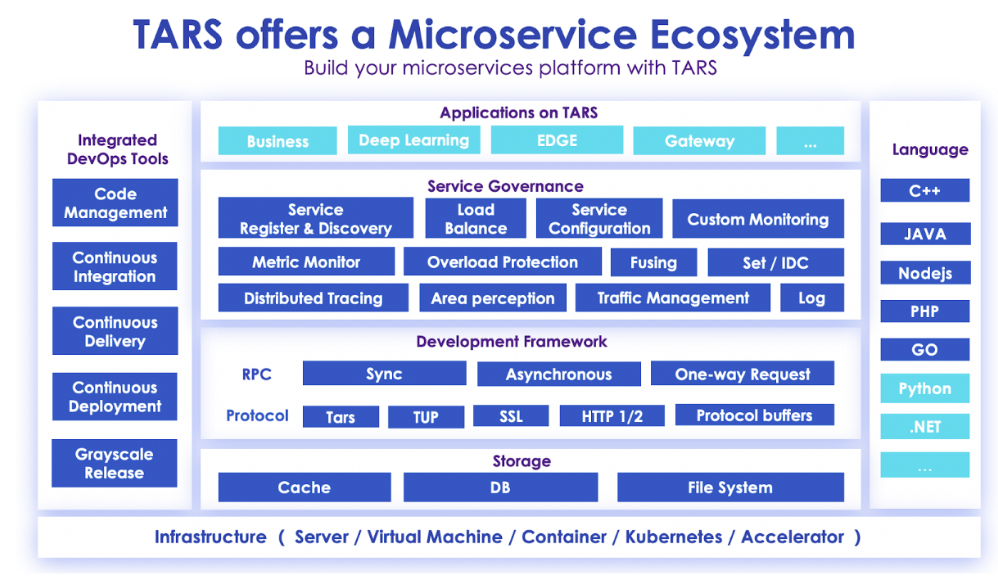 TARS offers a Microservice Ecosystem
Build your microservices platform with TARS

Integrated DevOps Tools

Code Management

Continuous Integration

Continuous Delivery

Continuous Deployment

Grayscale Release

Applications on TARS

Business

Deep Learning

EDGE

Gateway

...

Service Governance

Service Register & Discovery

Load Balance

Service Configuration

Custom Monitoring

Metric Monitor

Overload Protection

Fusing

Set / IDC

Distributed Tracing

Area perception

Traffic Management

Log

Development Framework

RPC

Sync

Asynchronous

One-way Request

Protocol

Tars

TUP

SSL

HTTP 1/2

Protocol buffers

Storage

Cache

DB

File System

Language

C++

JAVA

Nodejs

PHP

GO

Python

.NET

...

Infrastructure ( Server / Virtual Machine / Container / Kubernetes / Accelerator )